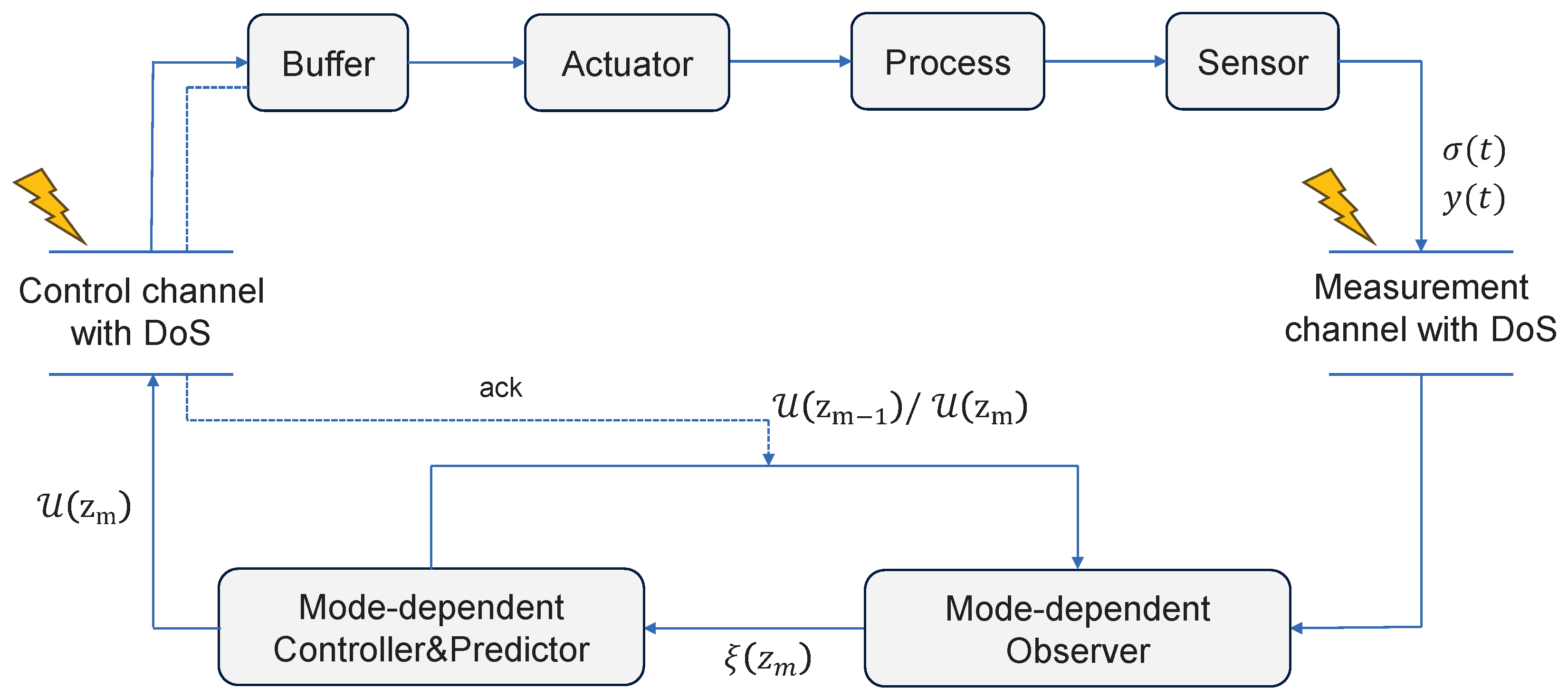 Buffer

Actuator

Process

Sensor

$\sigma(t)$
$y(t)$

Control channel with DoS

Measurement channel with DoS

ack

$\mathcal{U}(z_{m-1})/\ \mathcal{U}(z_m)$

$\mathcal{U}(z_m)$

Mode-dependent Controller&Predictor

$\xi(z_m)$

Mode-dependent Observer